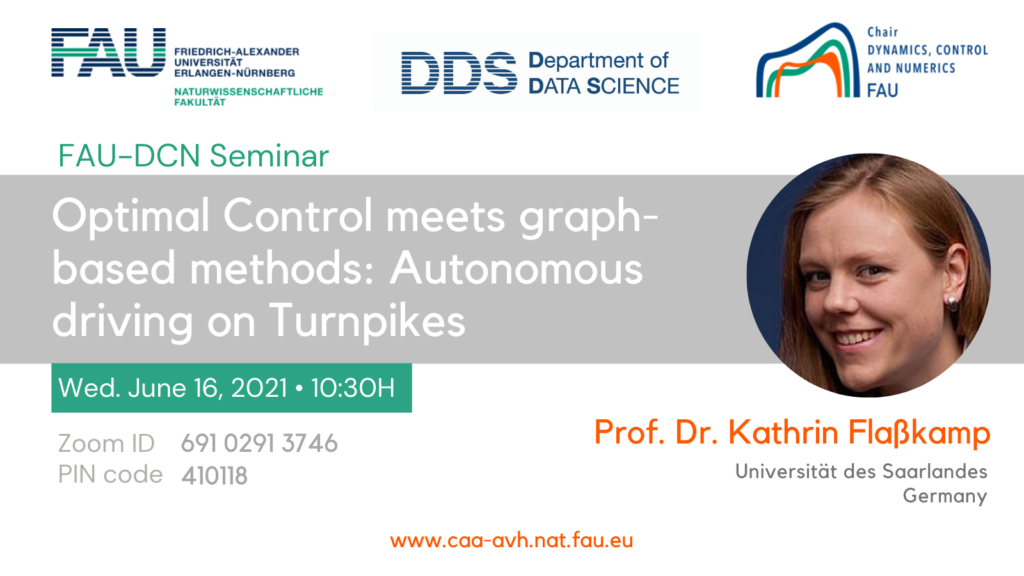 FAU FRIEDRICH-ALEXANDER UNIVERSITÄT ERLANGEN-NÜRNBERG
NATURWISSENSCHAFTLICHE FAKULTÄT

DDS Department of DATA SCIENCE

Chair DYNAMICS, CONTROL AND NUMERICS FAU

FAU-DCN Seminar

Optimal Control meets graph-based methods: Autonomous driving on Turnpikes

Wed. June 16, 2021 • 10:30H

Zoom ID 691 0291 3746
PIN code 410118

Prof. Dr. Kathrin Flaßkamp
Universität des Saarlandes
Germany

www.caa-avh.nat.fau.eu